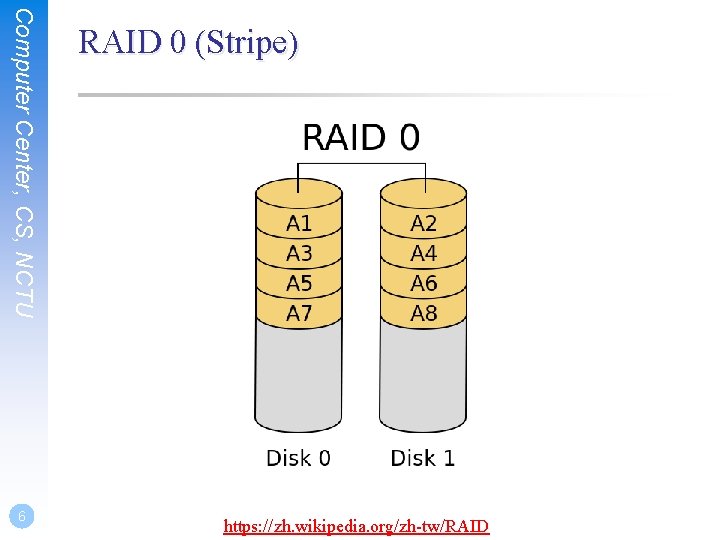 Computer Center, CS, NCTU

RAID 0 (Stripe)

RAID 0

A1
A3
A5
A7

A2
A4
A6
A8

Disk 0
Disk 1

6

https://zh.wikipedia.org/zh-tw/RAID